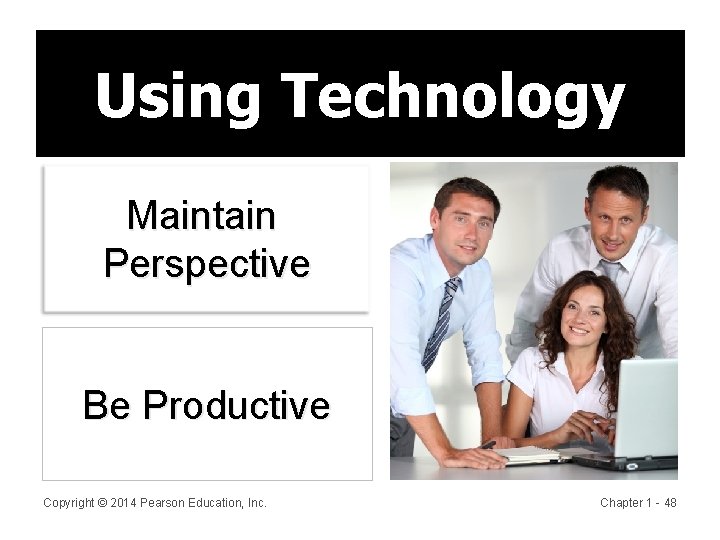 Using Technology

Maintain Perspective

Be Productive

Copyright © 2014 Pearson Education, Inc.

Chapter 1 - 48